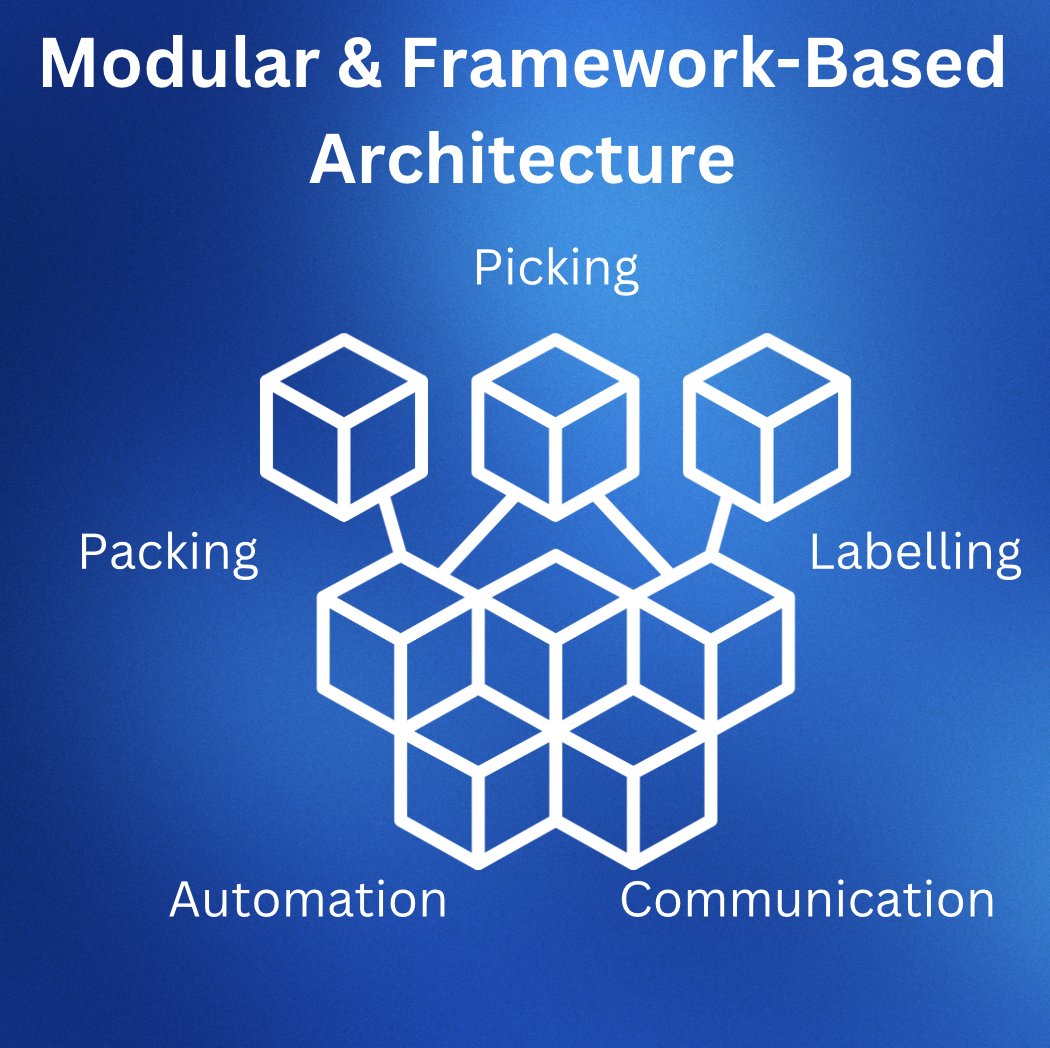 Modular & Framework-Based Architecture

Picking

Packing

Labelling

Automation

Communication